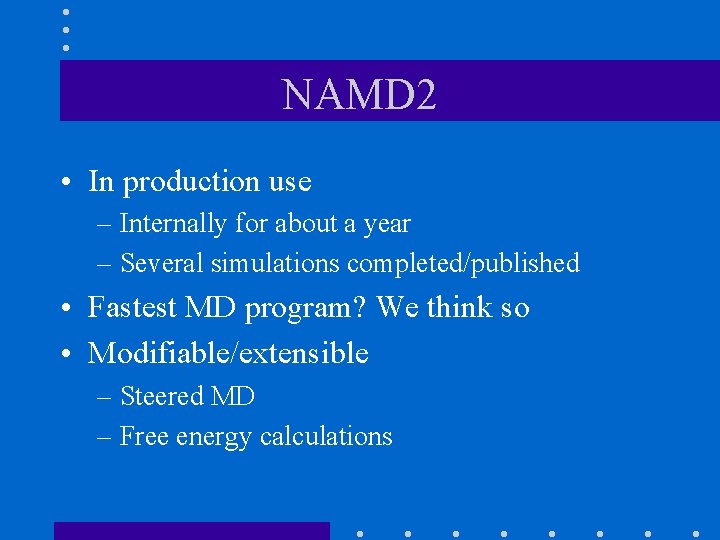 NAMD2

• In production use
– Internally for about a year
– Several simulations completed/published
• Fastest MD program? We think so
• Modifiable/extensible
– Steered MD
– Free energy calculations